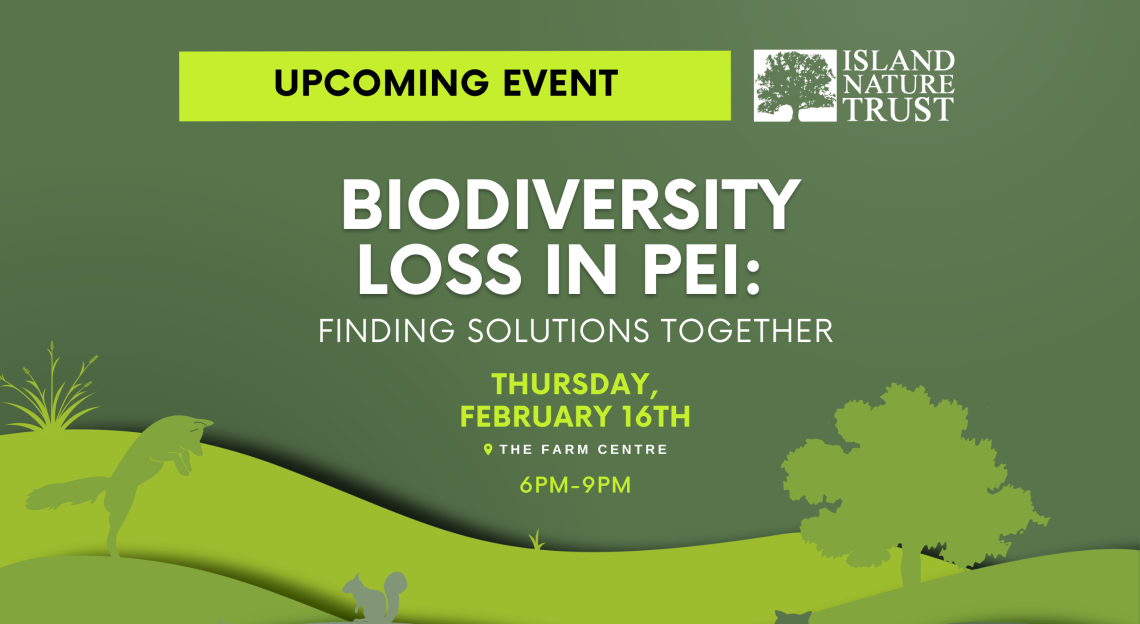 UPCOMING EVENT

ISLAND NATURE TRUST

BIODIVERSITY LOSS IN PEI:

FINDING SOLUTIONS TOGETHER

THURSDAY, FEBRUARY 16TH

THE FARM CENTRE

6PM-9PM